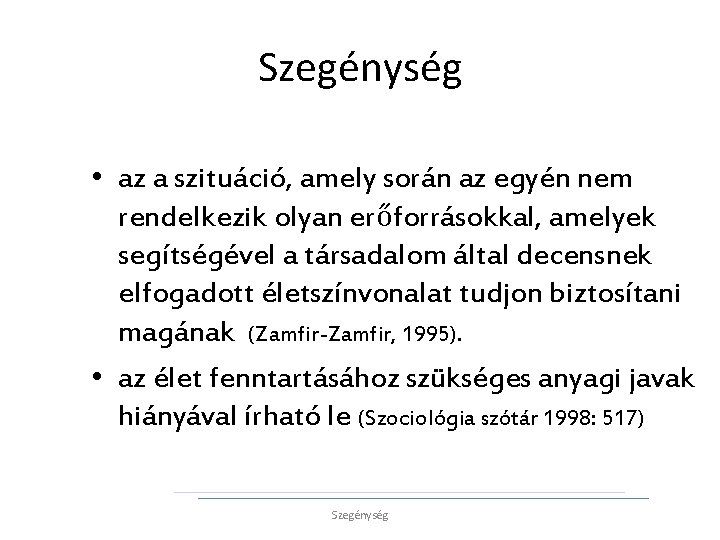 Szegénység

• az a szituáció, amely során az egyén nem rendelkezik olyan erőforrásokkal, amelyek segítségével a társadalom által decensnek elfogadott életszínvonalat tudjon biztosítani magának (Zamfir-Zamfir, 1995).

• az élet fenntartásához szükséges anyagi javak hiányával írható le (Szociológia szótár 1998: 517)

Szegénység